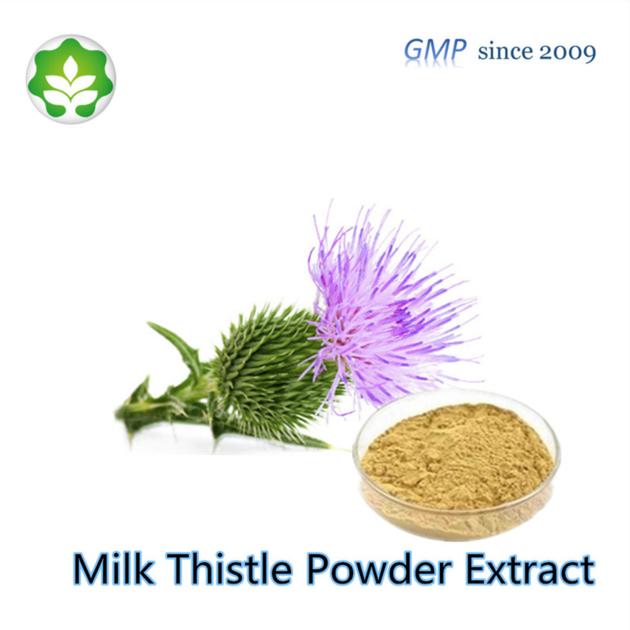 GMP since 2009

Milk Thistle Powder Extract